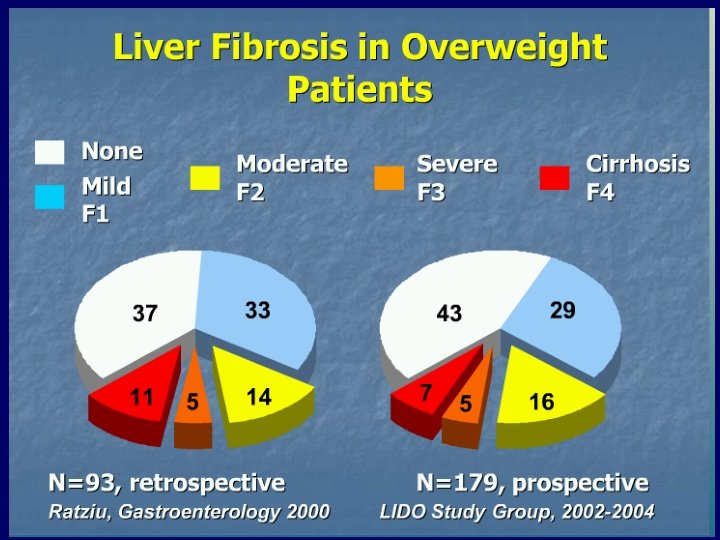 Liver Fibrosis in Overweight Patients

None

Mild F1

Moderate F2

Severe F3

Cirrhosis F4

37

33

11

5

14

43

29

7

5

16

N=93, retrospective

Ratziu, Gastroenterology 2000

N=179, prospective

LIDO Study Group, 2002-2004